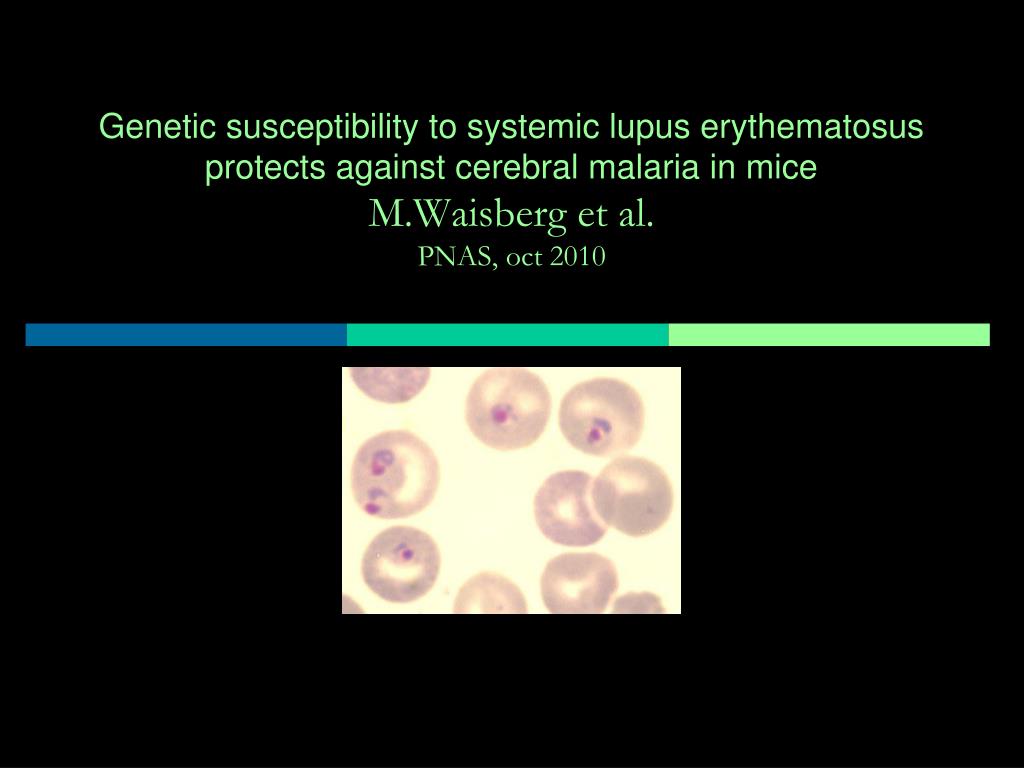 Genetic susceptibility to systemic lupus erythematosus protects against cerebral malaria in mice
M.Waisberg et al.
PNAS, oct 2010